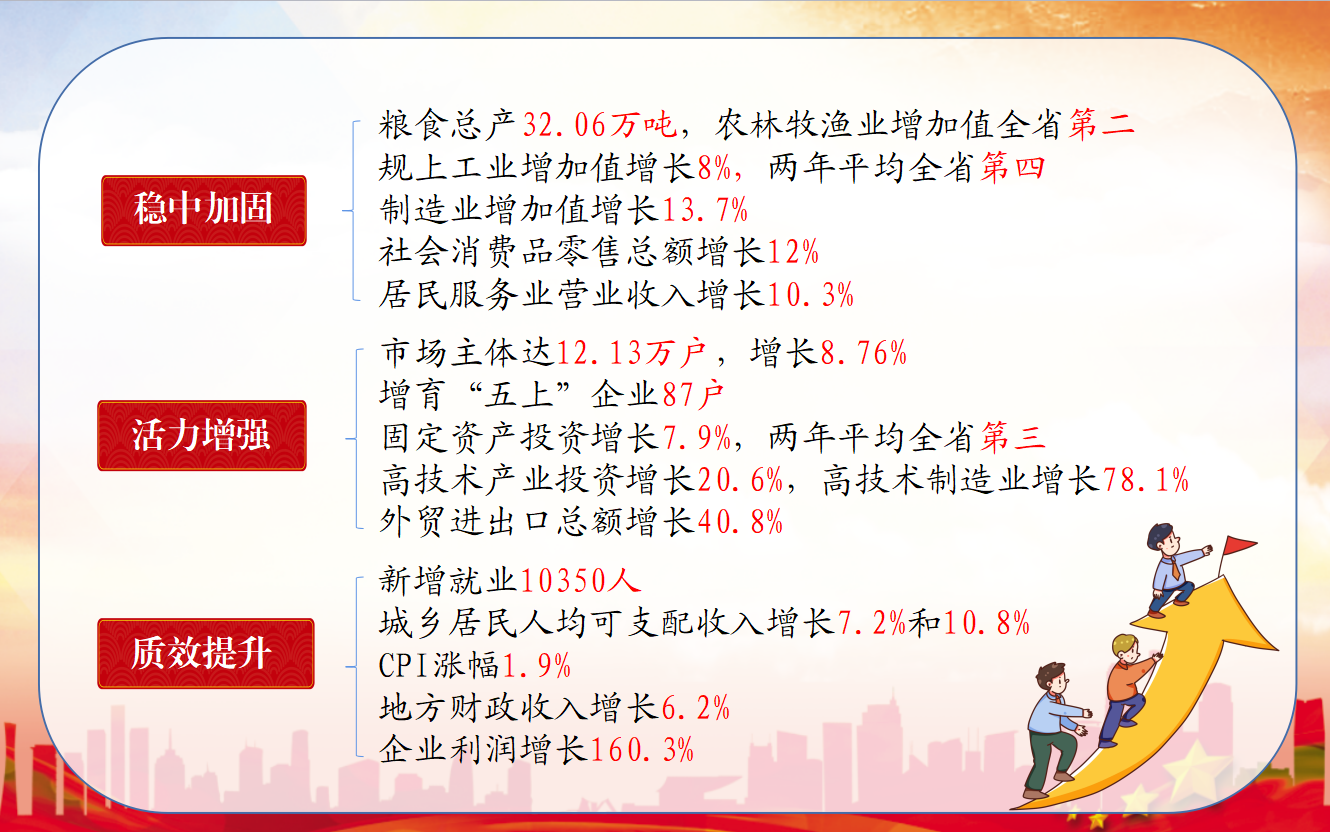 稳中加固

粮食总产32.06万吨，农林牧渔业增加值全省第二
规上工业增加值增长8%，两年平均全省第四
制造业增加值增长13.7%
社会消费品零售总额增长12%
居民服务业营业收入增长10.3%

活力增强

市场主体达12.13万户，增长8.76%
增育“五上”企业87户
固定资产投资增长7.9%，两年平均全省第三
高技术产业投资增长20.6%，高技术制造业增长78.1%
外贸进出口总额增长40.8%

质效提升

新增就业10350人
城乡居民人均可支配收入增长7.2%和10.8%
CPI涨幅1.9%
地方财政收入增长6.2%
企业利润增长160.3%